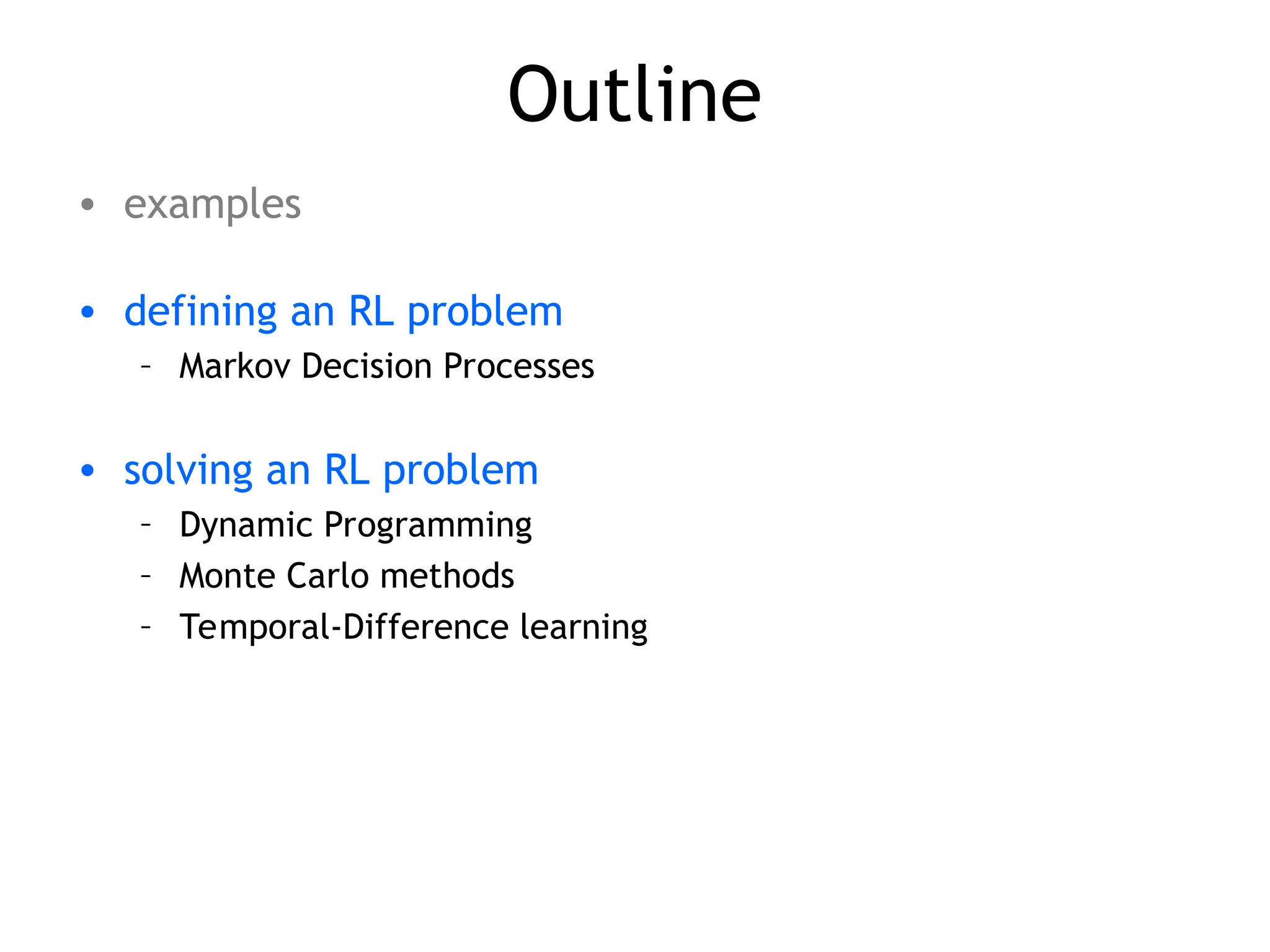 Outline

• examples

• defining an RL problem
  – Markov Decision Processes

• solving an RL problem
  – Dynamic Programming
  – Monte Carlo methods
  – Temporal-Difference learning